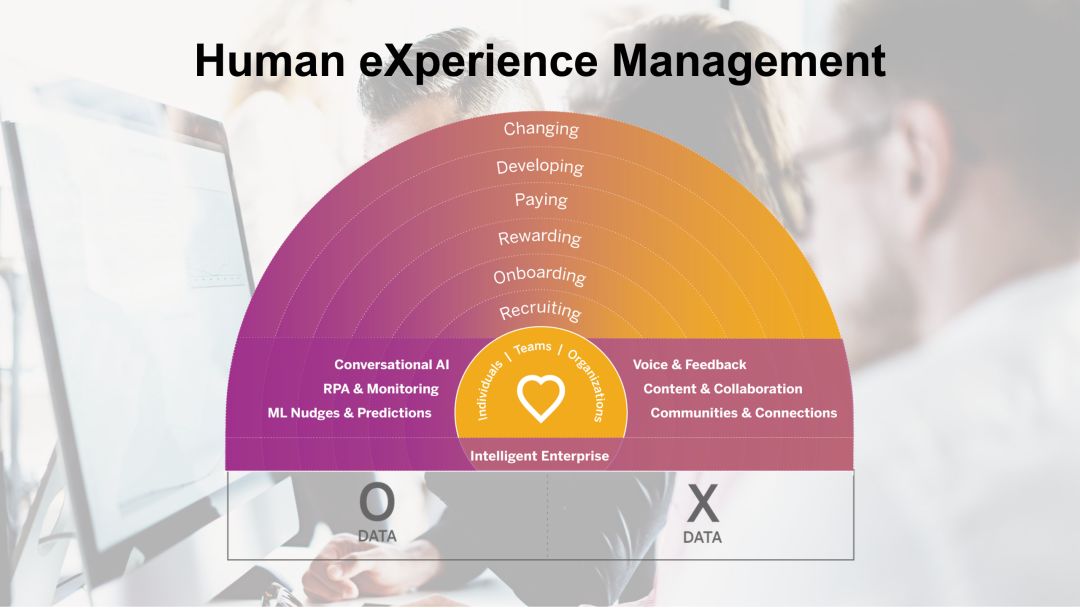 Human eXperience Management

Changing
Developing
Paying
Rewarding
Onboarding
Recruiting

Conversational AI
RPA & Monitoring
ML Nudges & Predictions

Individuals | Teams | Organizations

Voice & Feedback
Content & Collaboration
Communities & Connections

Intelligent Enterprise

O
DATA

X
DATA